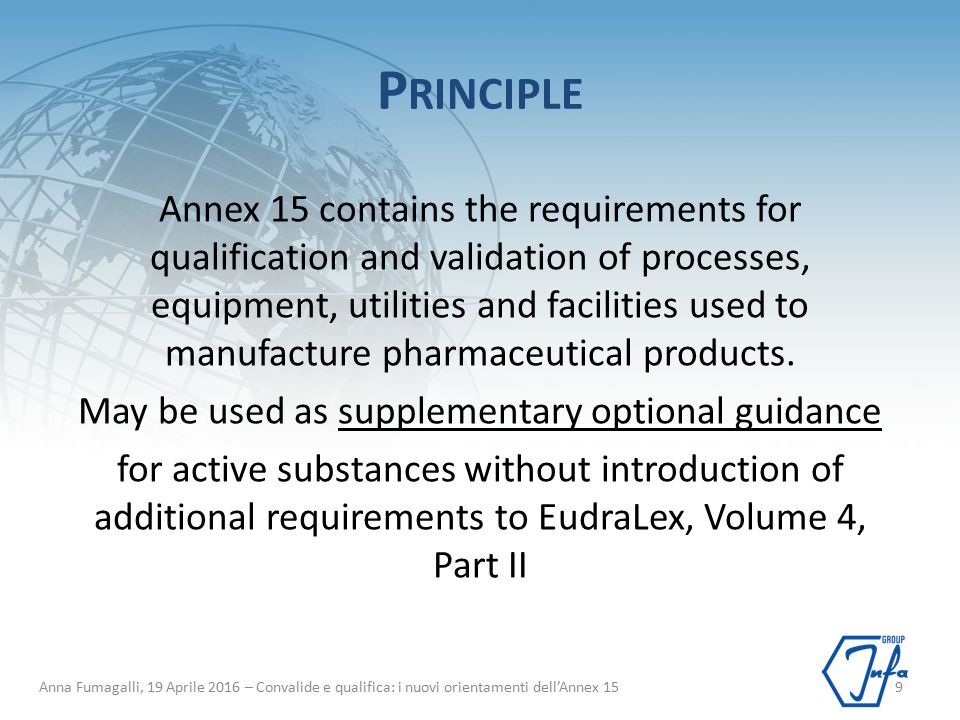 PRINCIPLE

Annex 15 contains the requirements for qualification and validation of processes, equipment, utilities and facilities used to manufacture pharmaceutical products.

May be used as supplementary optional guidance

for active substances without introduction of additional requirements to EudraLex, Volume 4, Part II

Anna Fumagalli, 19 Aprile 2016 – Convalide e qualifica: i nuovi orientamenti dell'Annex 15

GROUP
Infa

9